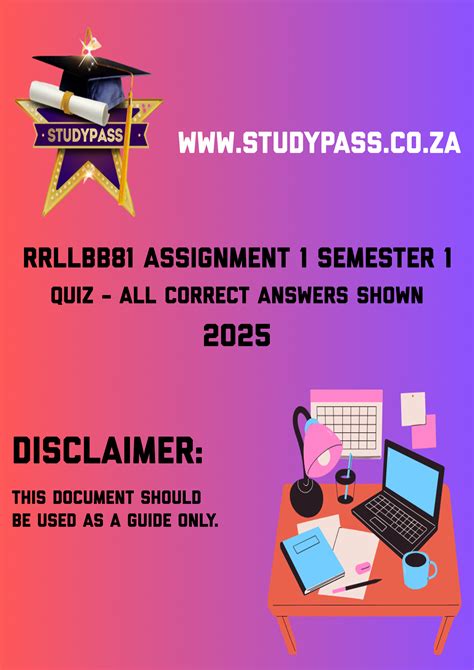 STUDYPASS

WWW.STUDYPASS.CO.ZA

RRLLBB81 ASSIGNMENT 1 SEMESTER 1
QUIZ - ALL CORRECT ANSWERS SHOWN
2025

DISCLAIMER:

THIS DOCUMENT SHOULD BE USED AS A GUIDE ONLY.